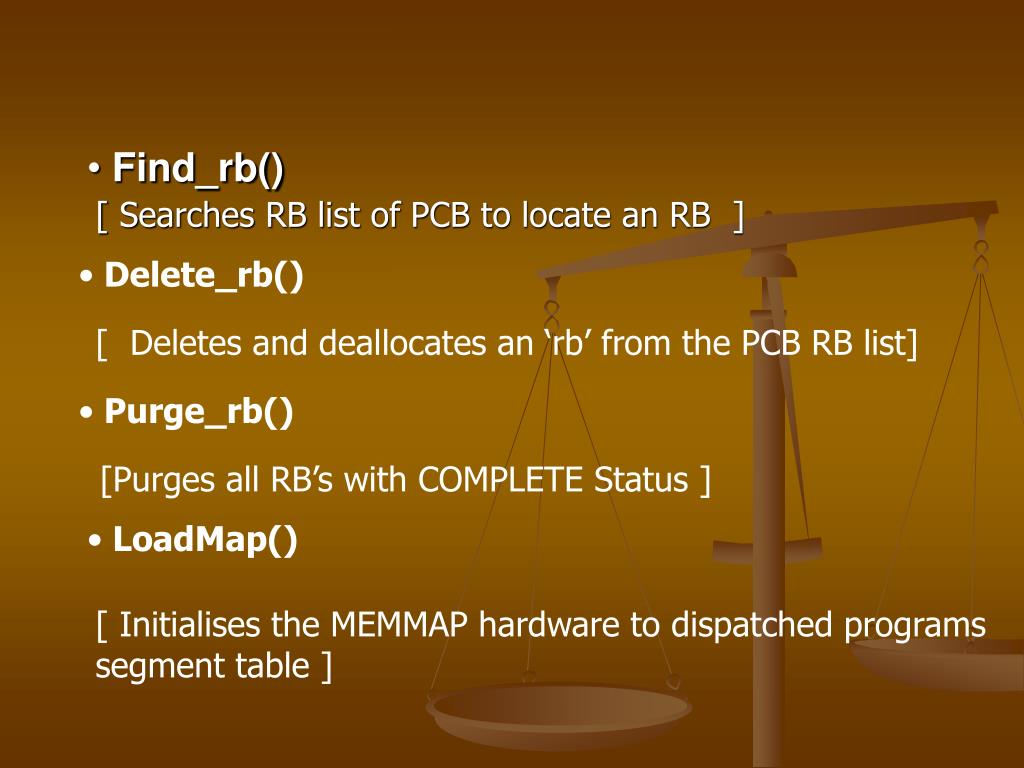 • Find_rb()
[ Searches RB list of PCB to locate an RB ]

• Delete_rb()

[ Deletes and deallocates an ‘rb’ from the PCB RB list]

• Purge_rb()

[Purges all RB’s with COMPLETE Status ]

• LoadMap()

[ Initialises the MEMMAP hardware to dispatched programs segment table ]